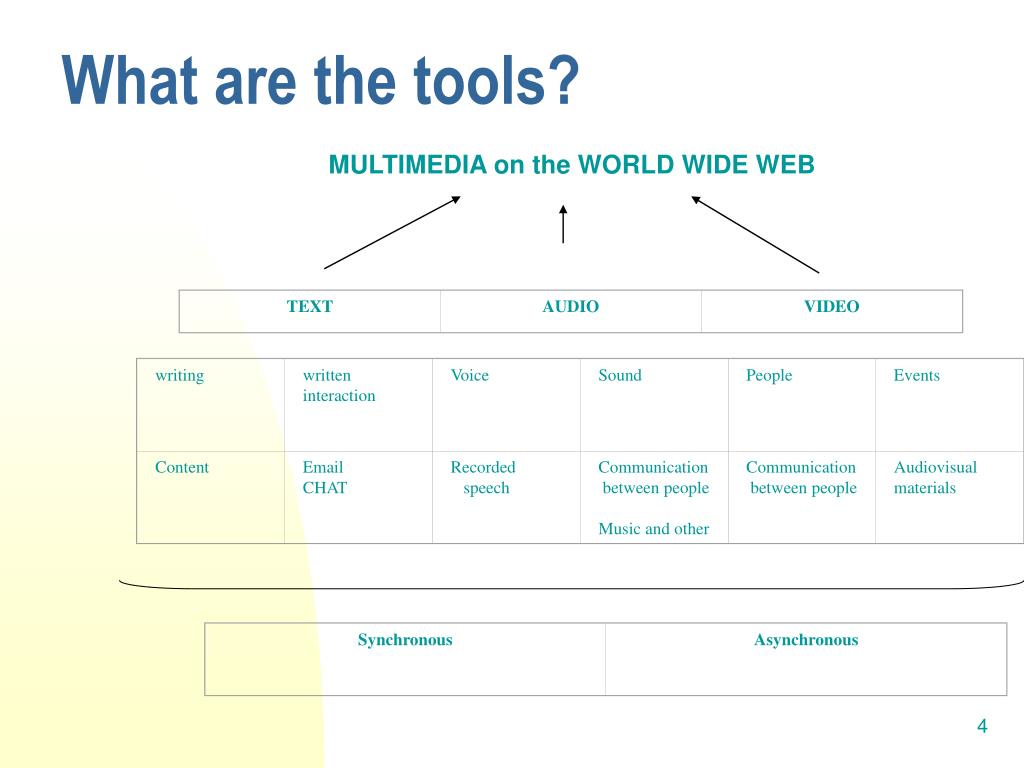 What are the tools?

MULTIMEDIA on the WORLD WIDE WEB

| TEXT | AUDIO | VIDEO |
|---|---|---|

| writing | written interaction | Voice | Sound | People | Events |
|---|---|---|---|---|---|
| Content | Email CHAT | Recorded speech | Communication between people Music and other | Communication between people | Audiovisual materials |

| Synchronous | Asynchronous |
|---|---|

4